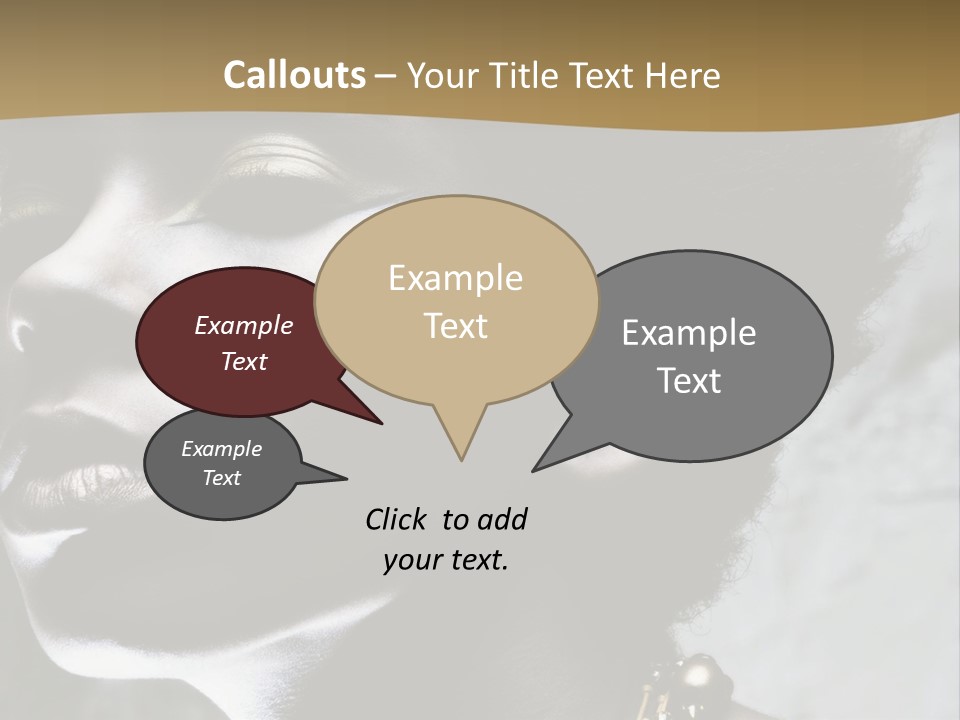 Callouts – Your Title Text Here

Example Text

Example Text

Example Text

Example Text

Click to add your text.